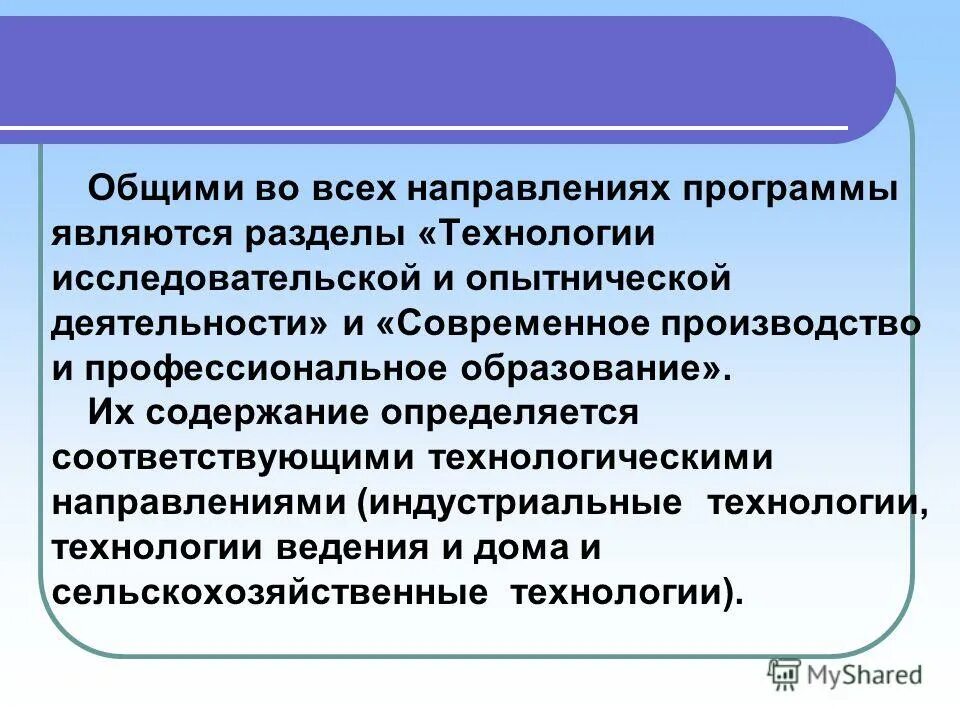 Общими во всех направлениях программы являются разделы «Технологии исследовательской и опытнической деятельности» и «Современное производство и профессиональное образование».

Их содержание определяется соответствующими технологическими направлениями (индустриальные технологии, технологии ведения и дома и сельскохозяйственные технологии).

MyShared